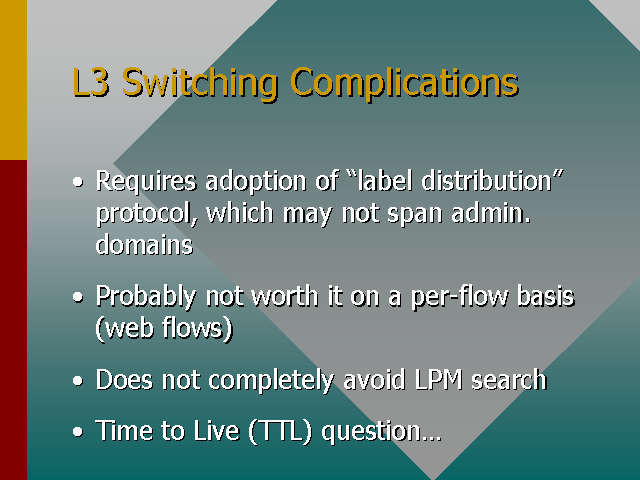 L3 Switching Complications

• Requires adoption of “label distribution” protocol, which may not span admin. domains

• Probably not worth it on a per-flow basis (web flows)

• Does not completely avoid LPM search

• Time to Live (TTL) question…